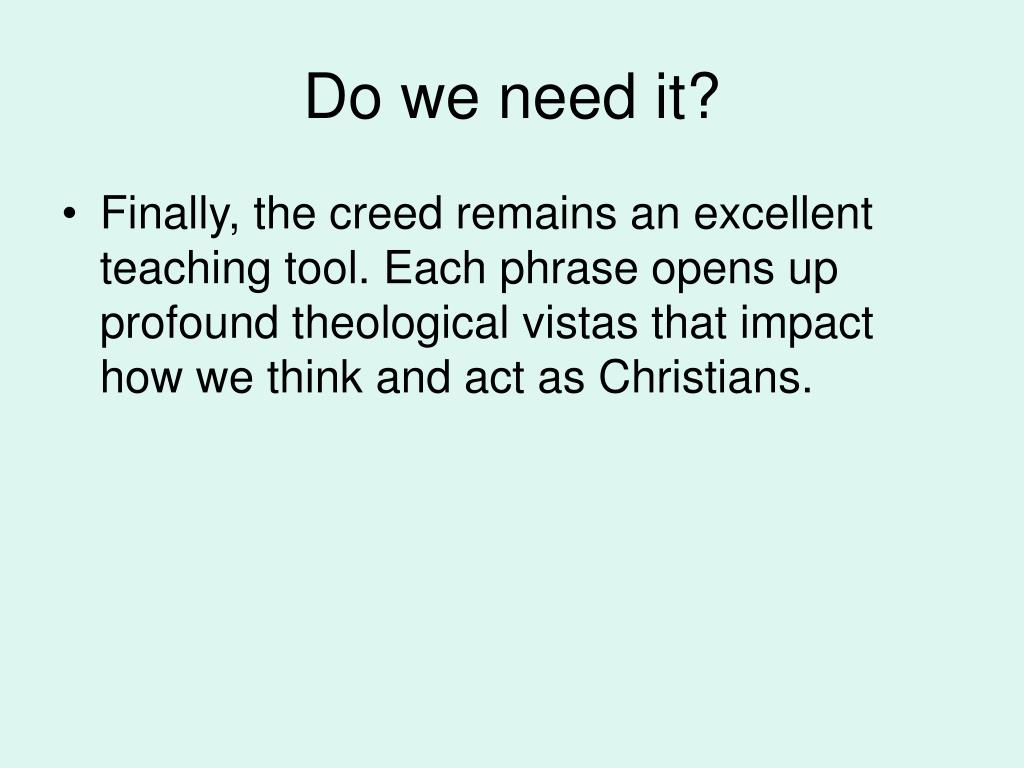 Do we need it?

• Finally, the creed remains an excellent teaching tool. Each phrase opens up profound theological vistas that impact how we think and act as Christians.